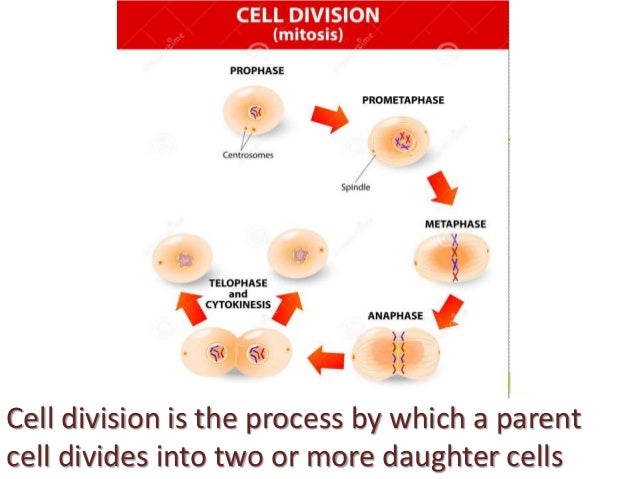 CELL DIVISION
(mitosis)

PROPHASE

Centrosomes

PROMETAPHASE

Spindle

METAPHASE

ANAPHASE

TELOPHASE and CYTOKINESIS

Cell division is the process by which a parent cell divides into two or more daughter cells